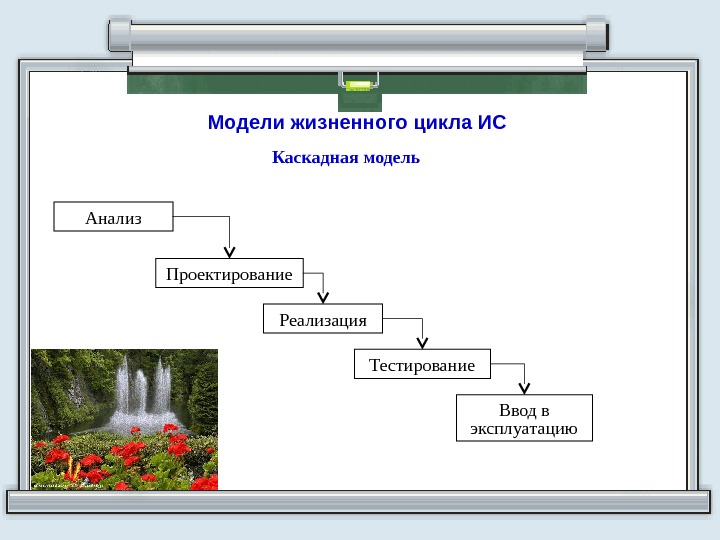 Модели жизненного цикла ИС

Каскадная модель

Анализ

Проектирование

Реализация

Тестирование

Ввод в эксплуатацию